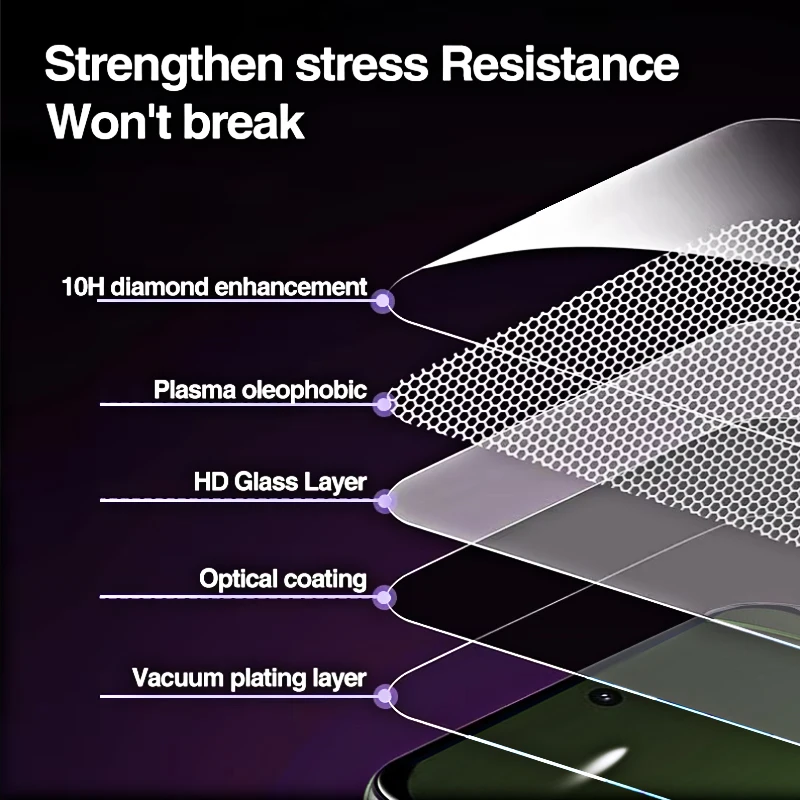 Strengthen stress Resistance
Won't break

10H diamond enhancement

Plasma oleophobic

HD Glass Layer

Optical coating

Vacuum plating layer